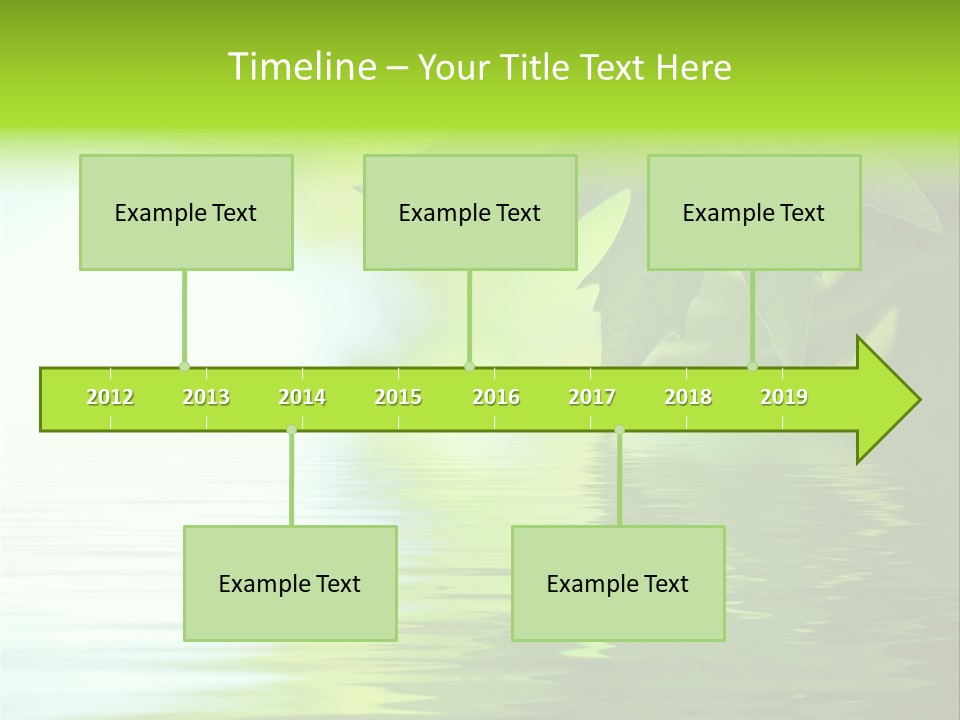 Timeline – Your Title Text Here

Example Text

Example Text

Example Text

2012 2013 2014 2015 2016 2017 2018 2019

Example Text

Example Text